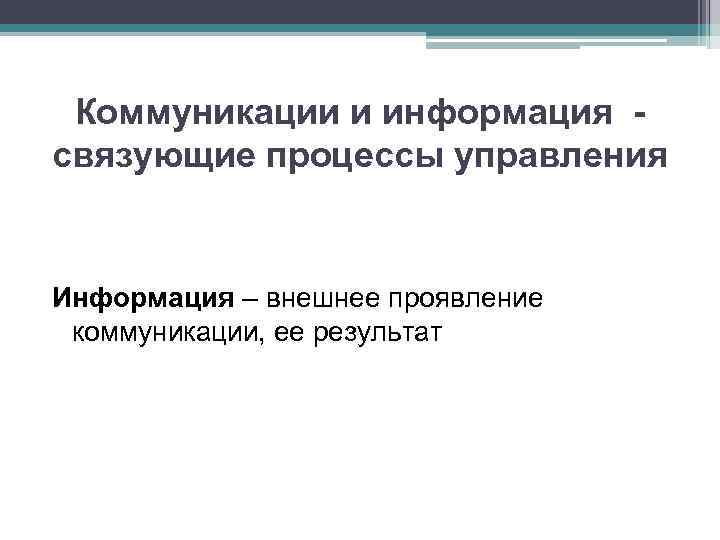 Коммуникации и информация - связующие процессы управления

Информация – внешнее проявление коммуникации, ее результат